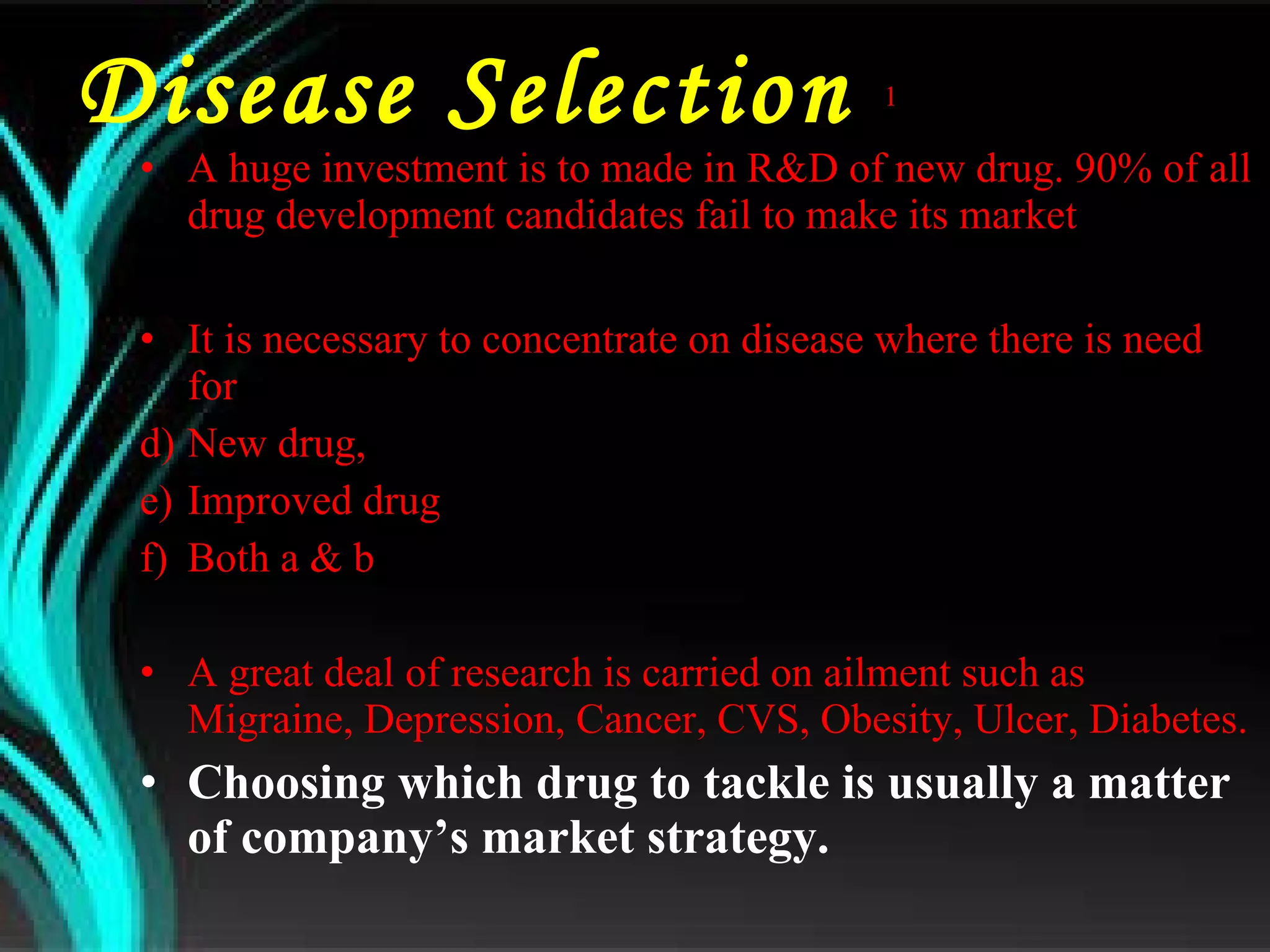 Disease Selection 1

• A huge investment is to made in R&D of new drug. 90% of all drug development candidates fail to make its market

• It is necessary to concentrate on disease where there is need for
d) New drug,
e) Improved drug
f) Both a & b

• A great deal of research is carried on ailment such as Migraine, Depression, Cancer, CVS, Obesity, Ulcer, Diabetes.
• Choosing which drug to tackle is usually a matter of company's market strategy.